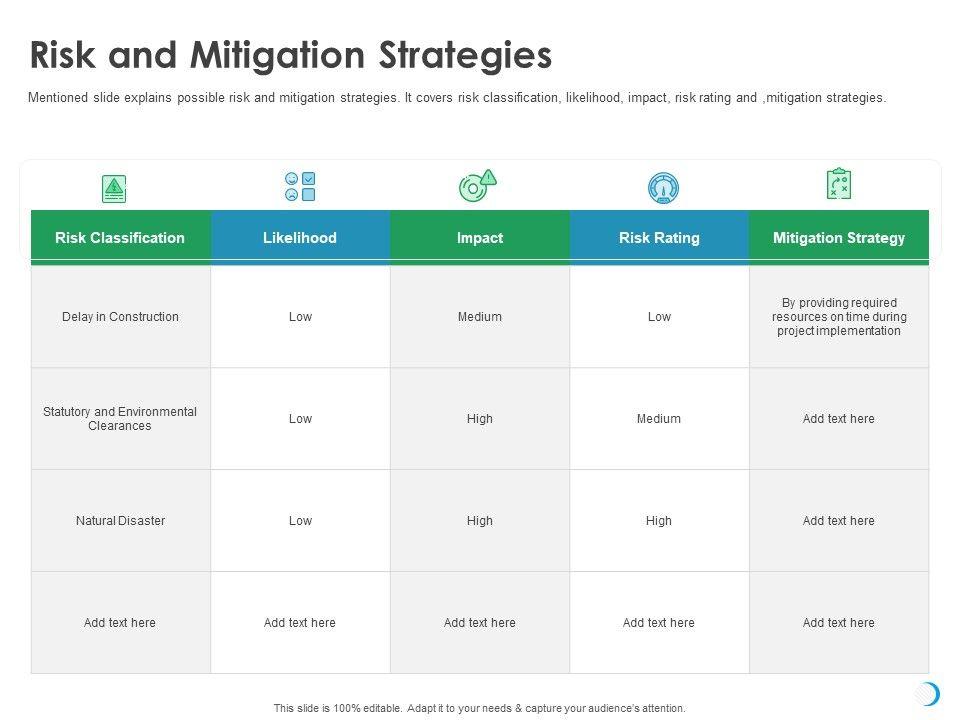 Risk and Mitigation Strategies

Mentioned slide explains possible risk and mitigation strategies. It covers risk classification, likelihood, impact, risk rating and ,mitigation strategies.

| Risk Classification | Likelihood | Impact | Risk Rating | Mitigation Strategy |
|---|---|---|---|---|
| Delay in Construction | Low | Medium | Low | By providing required resources on time during project implementation |
| Statutory and Environmental Clearances | Low | High | Medium | Add text here |
| Natural Disaster | Low | High | High | Add text here |
| Add text here | Add text here | Add text here | Add text here | Add text here |

This slide is 100% editable. Adapt it to your needs & capture your audience's attention.